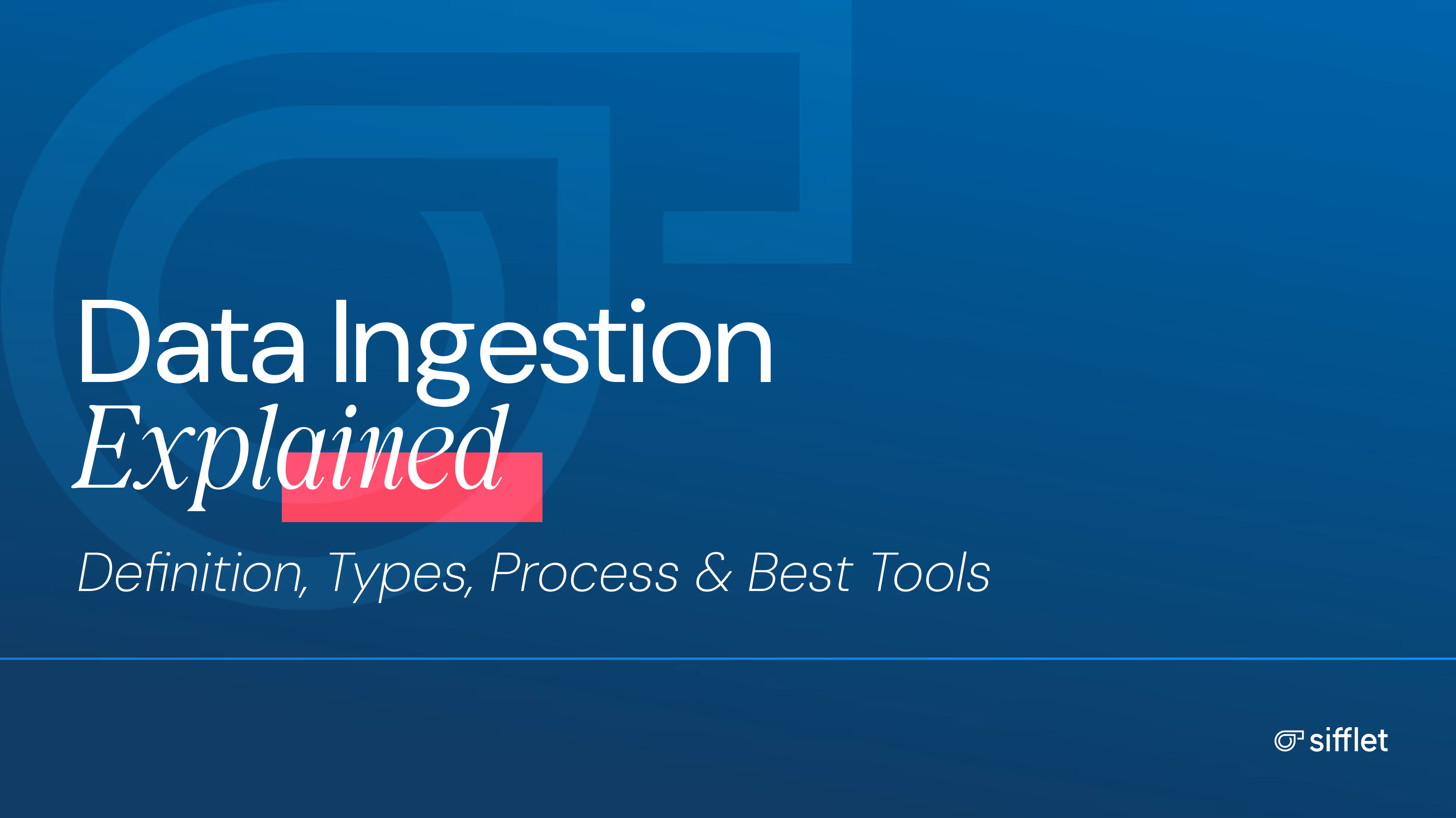 Data Ingestion
Explained

Definition, Types, Process & Best Tools

sifflet